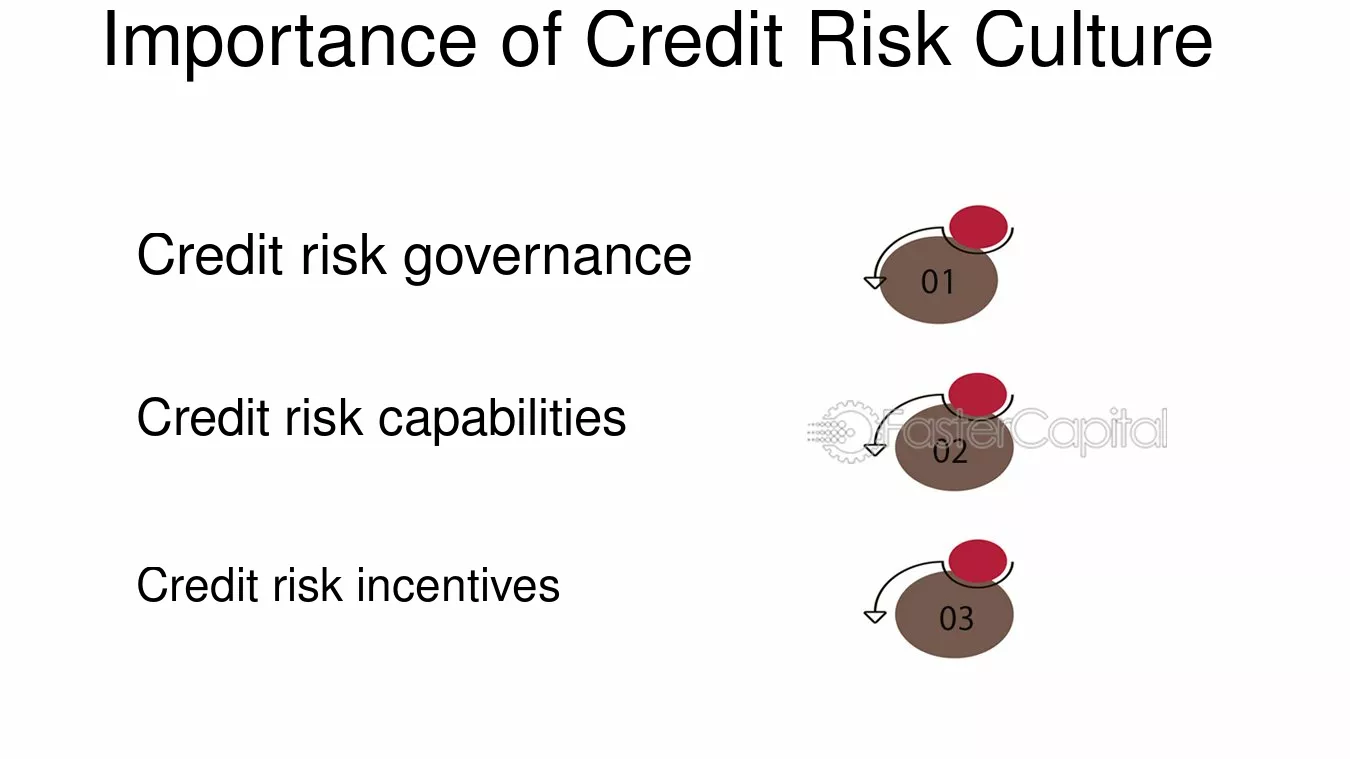 Importance of Credit Risk Culture

Credit risk governance

01

Credit risk capabilities

02

Credit risk incentives

03

FasterCapital